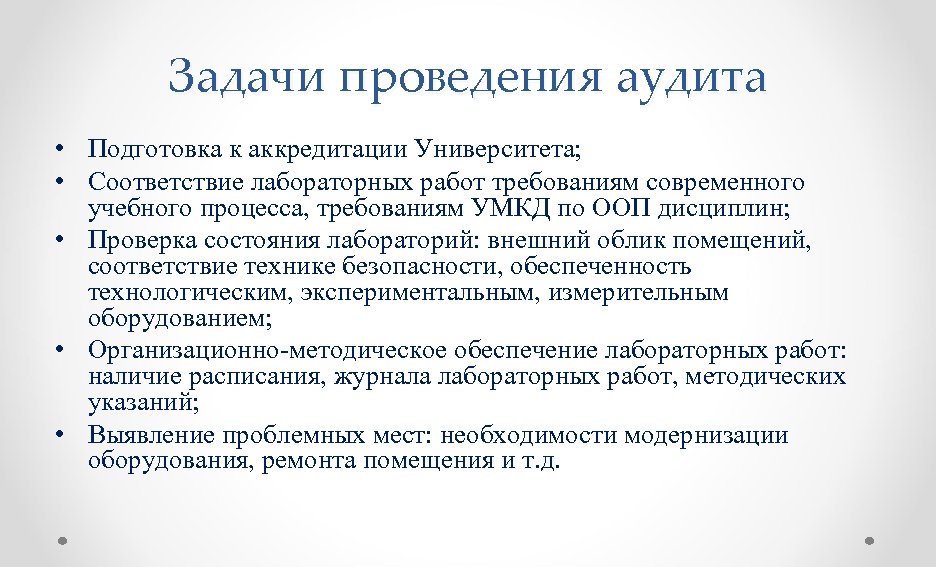 Задачи проведения аудита

• Подготовка к аккредитации Университета;
• Соответствие лабораторных работ требованиям современного учебного процесса, требованиям УМКД по ООП дисциплин;
• Проверка состояния лабораторий: внешний облик помещений, соответствие технике безопасности, обеспеченность технологическим, экспериментальным, измерительным оборудованием;
• Организационно-методическое обеспечение лабораторных работ: наличие расписания, журнала лабораторных работ, методических указаний;
• Выявление проблемных мест: необходимости модернизации оборудования, ремонта помещения и т.д.